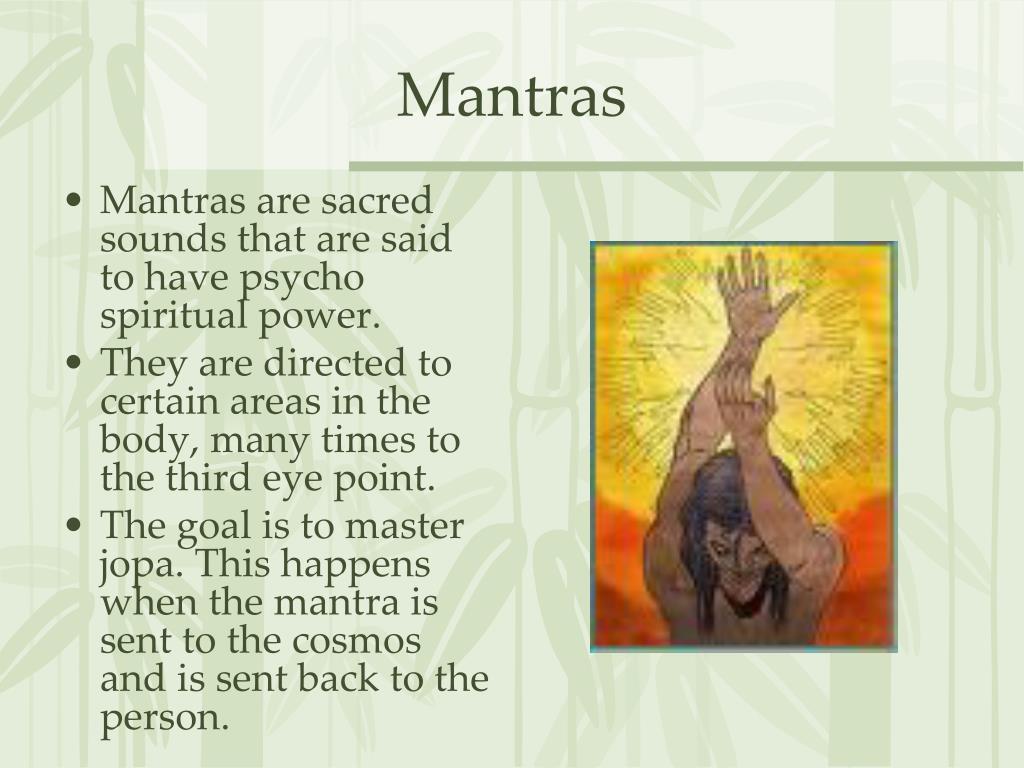 Mantras

• Mantras are sacred sounds that are said to have psycho spiritual power.
• They are directed to certain areas in the body, many times to the third eye point.
• The goal is to master jopa. This happens when the mantra is sent to the cosmos and is sent back to the person.